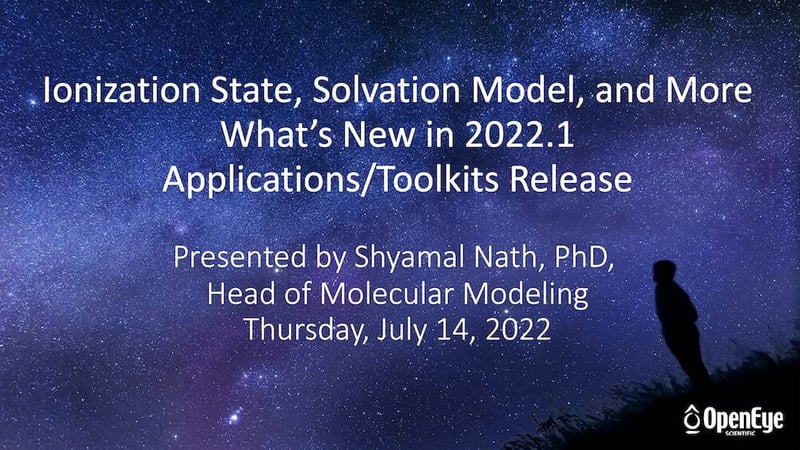 Ionization State, Solvation Model, and More
What's New in 2022.1
Applications/Toolkits Release

Presented by Shyamal Nath, PhD,
Head of Molecular Modeling
Thursday, July 14, 2022

OpenEye
SCIENTIFIC